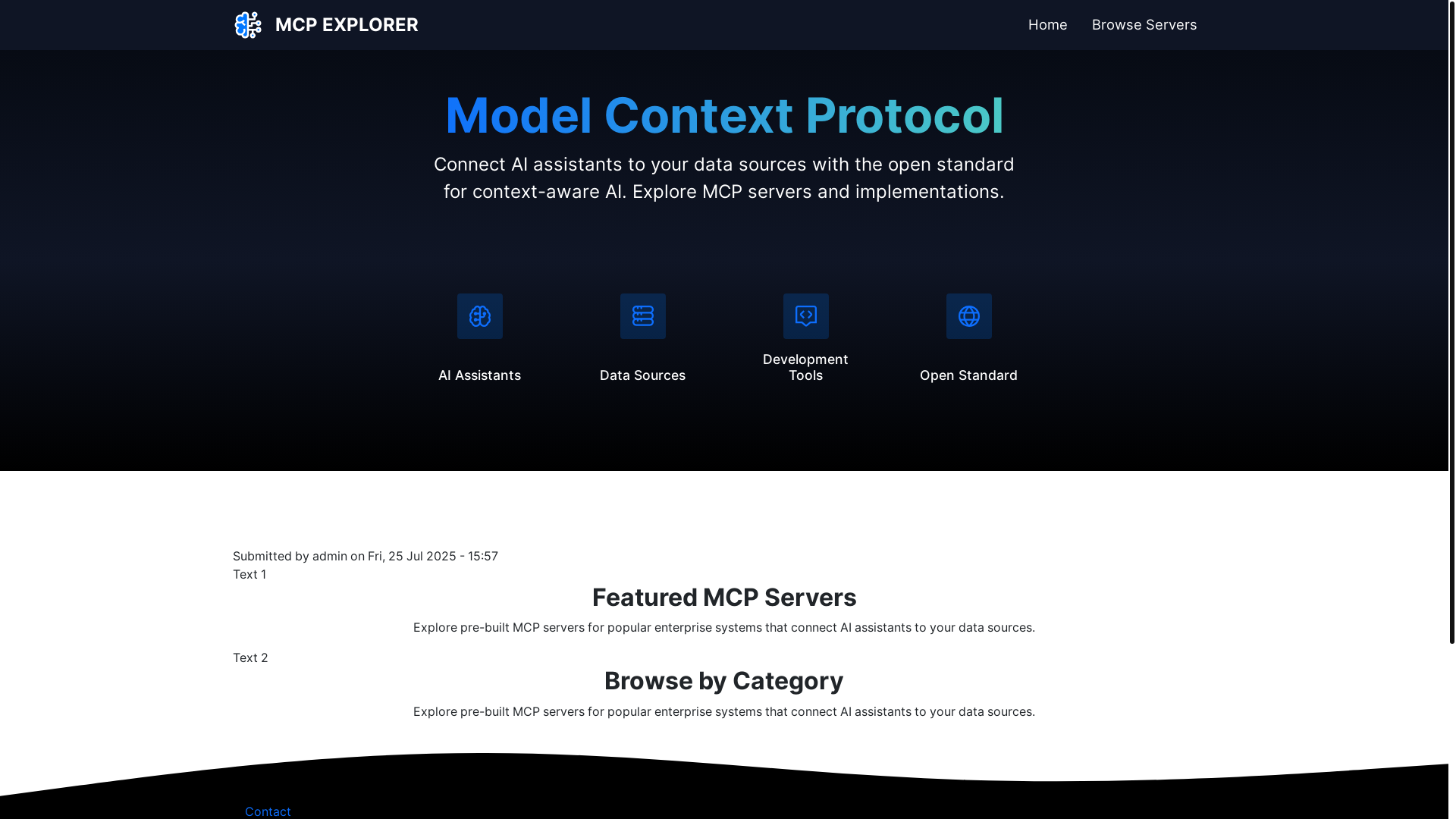 MCP EXPLORER

Home Browse Servers

Model Context Protocol

Connect AI assistants to your data sources with the open standard for context-aware AI. Explore MCP servers and implementations.

AI Assistants

Data Sources

Development Tools

Open Standard

Submitted by admin on Fri, 25 Jul 2025 - 15:57

Text 1

Featured MCP Servers

Explore pre-built MCP servers for popular enterprise systems that connect AI assistants to your data sources.

Text 2

Browse by Category

Explore pre-built MCP servers for popular enterprise systems that connect AI assistants to your data sources.

Contact